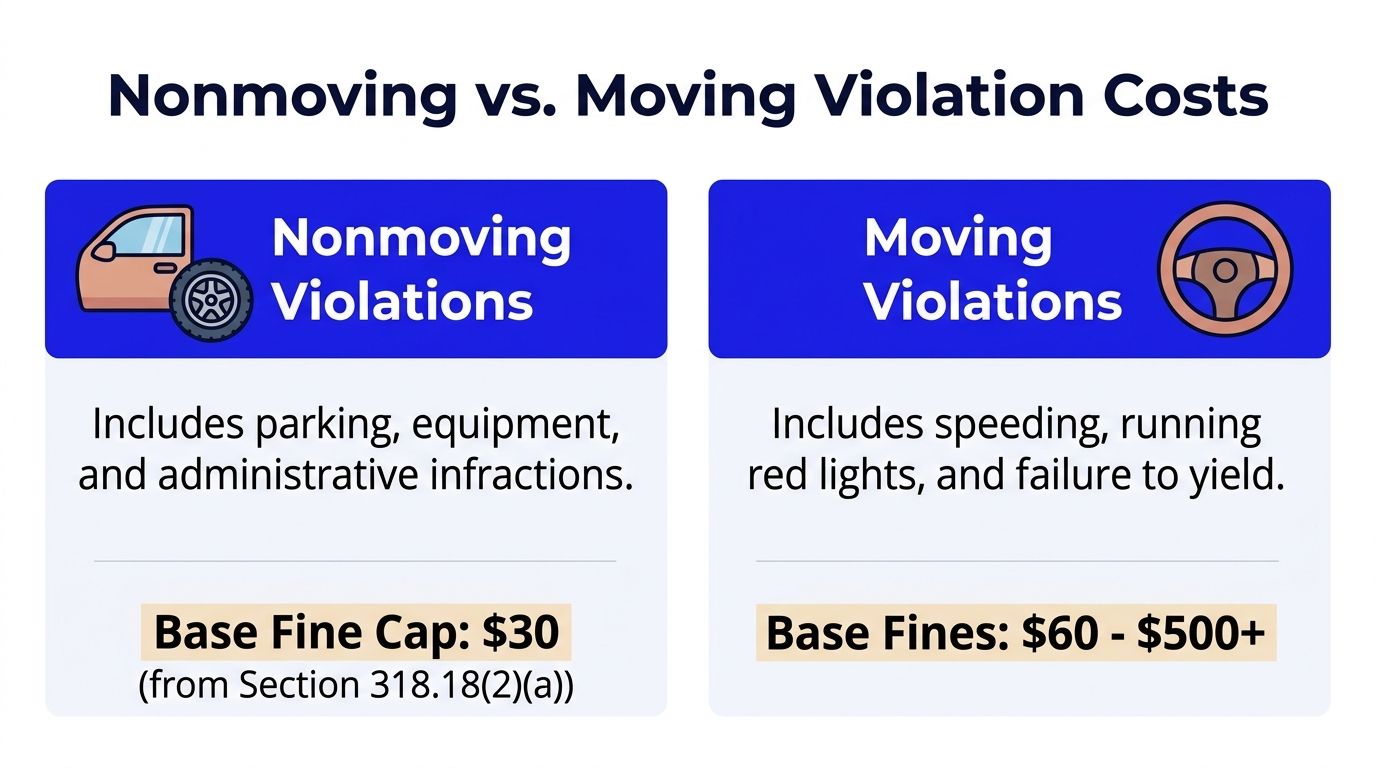 Nonmoving vs. Moving Violation Costs

Nonmoving Violations

Includes parking, equipment, and administrative infractions.

Base Fine Cap: \$30
(from Section 318.18(2)(a))

Moving Violations

Includes speeding, running red lights, and failure to yield.

Base Fines: \$60 - \$500+